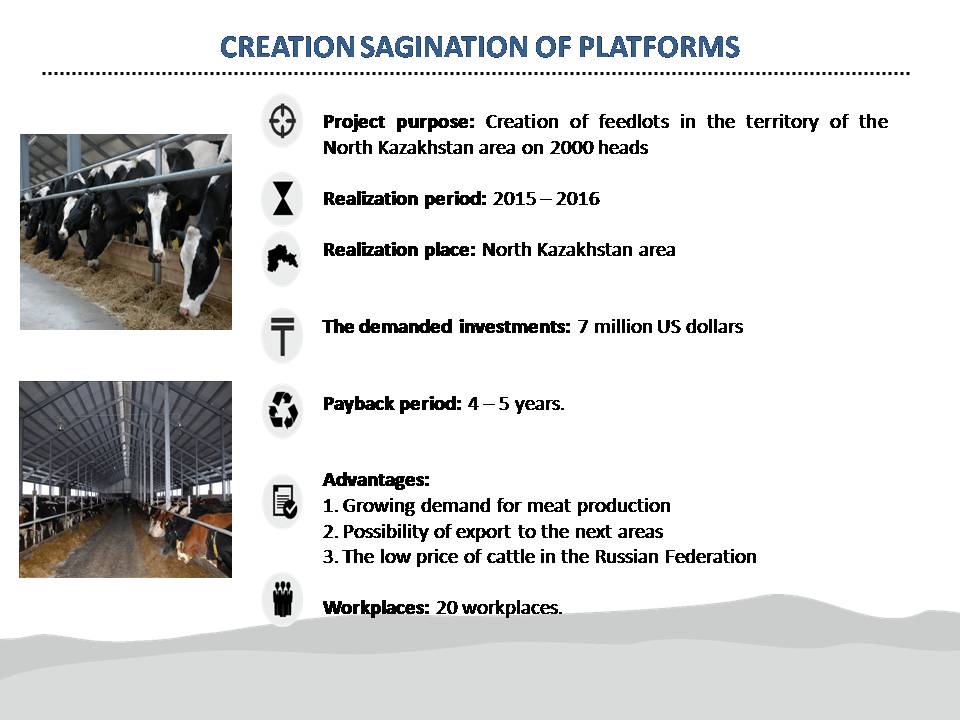 CREATION SAGINATION OF PLATFORMS

Project purpose: Creation of feedlots in the territory of the North Kazakhstan area on 2000 heads

Realization period: 2015 – 2016

Realization place: North Kazakhstan area

The demanded investments: 7 million US dollars

Payback period: 4 – 5 years.

Advantages:
1. Growing demand for meat production
2. Possibility of export to the next areas
3. The low price of cattle in the Russian Federation

Workplaces: 20 workplaces.